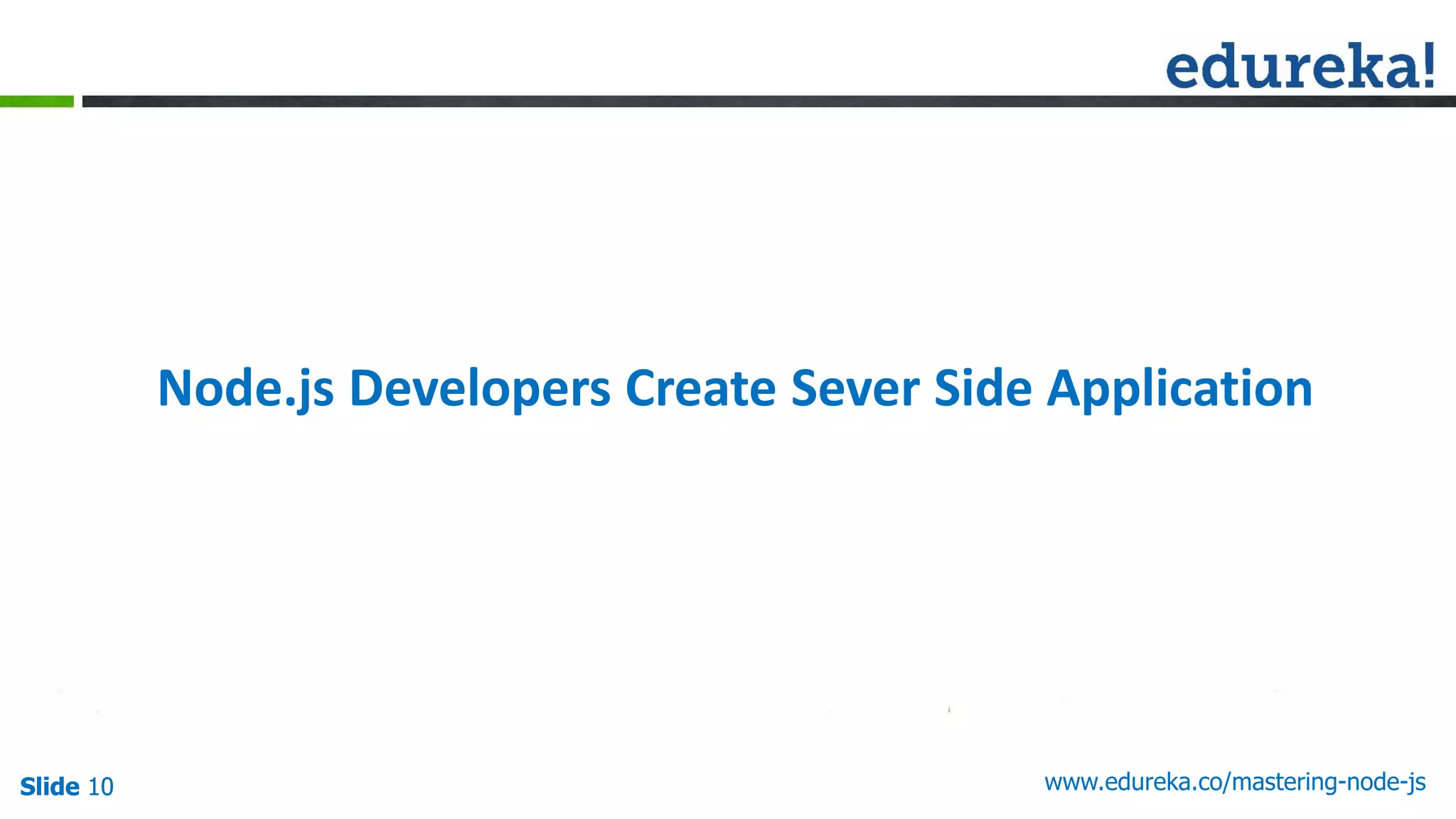 edureka!

Node.js Developers Create Sever Side Application

Slide 10

www.edureka.co/mastering-node-js